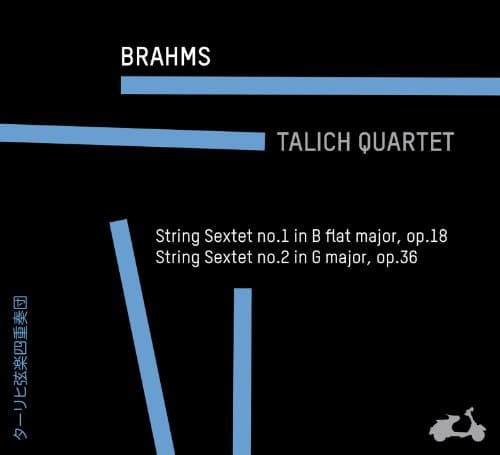 BRAHMS

TALICH QUARTET

String Sextet no.1 in B flat major, op.18
String Sextet no.2 in G major, op.36

ターリヒ弦楽四重奏団